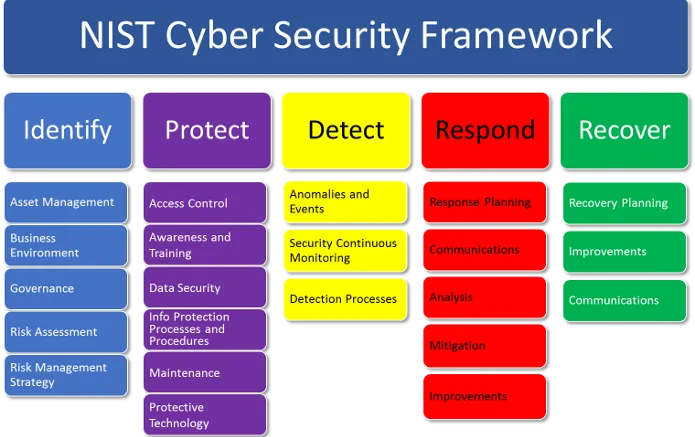 NIST Cyber Security Framework

Identify

Asset Management

Business Environment

Governance

Risk Assessment

Risk Management Strategy

Protect

Access Control

Awareness and Training

Data Security

Info Protection Processes and Procedures

Maintenance

Protective Technology

Detect

Anomalies and Events

Security Continuous Monitoring

Detection Processes

Respond

Response Planning

Communications

Analysis

Mitigation

Improvements

Recover

Recovery Planning

Improvements

Communications